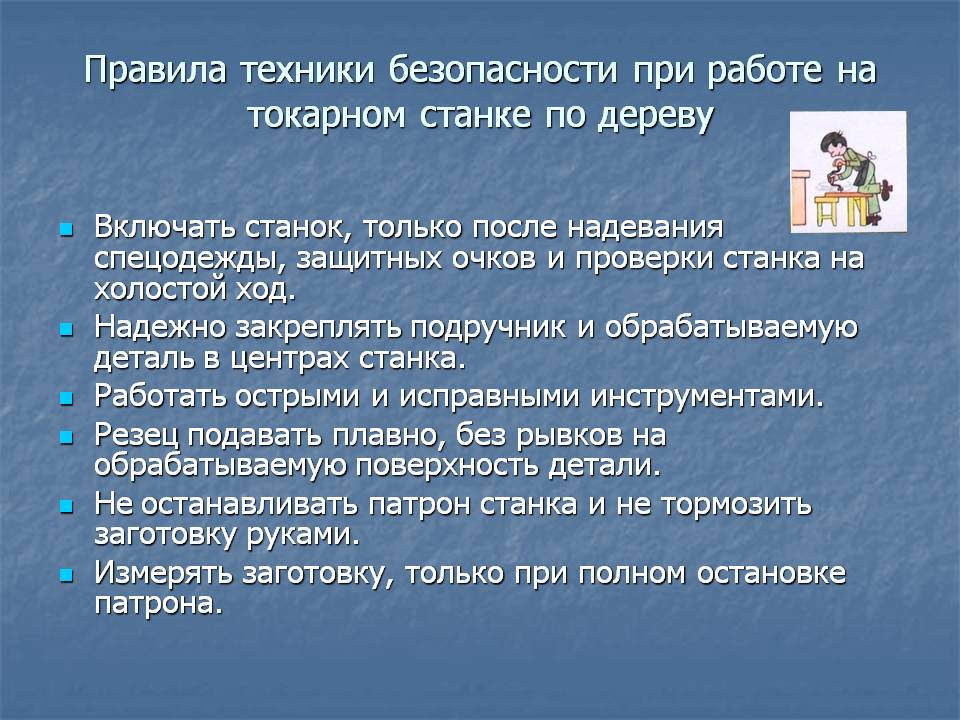 Правила техники безопасности при работе на токарном станке по дереву

- Включать станок, только после надевания спецодежды, защитных очков и проверки станка на холостой ход.
- Надежно закреплять подручник и обрабатываемую деталь в центрах станка.
- Работать острыми и исправными инструментами.
- Резец подавать плавно, без рывков на обрабатываемую поверхность детали.
- Не останавливать патрон станка и не тормозить заготовку руками.
- Измерять заготовку, только при полном остановке патрона.